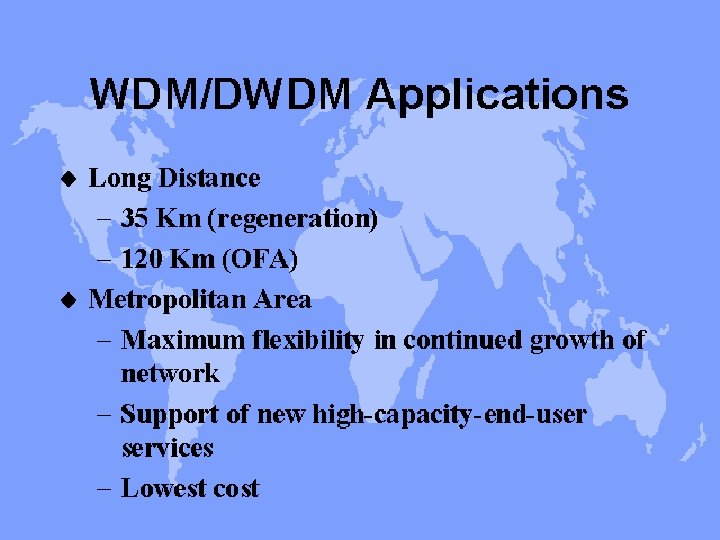 WDM/DWDM Applications

◆ Long Distance
– 35 Km (regeneration)
– 120 Km (OFA)

◆ Metropolitan Area
– Maximum flexibility in continued growth of network
– Support of new high-capacity-end-user services
– Lowest cost